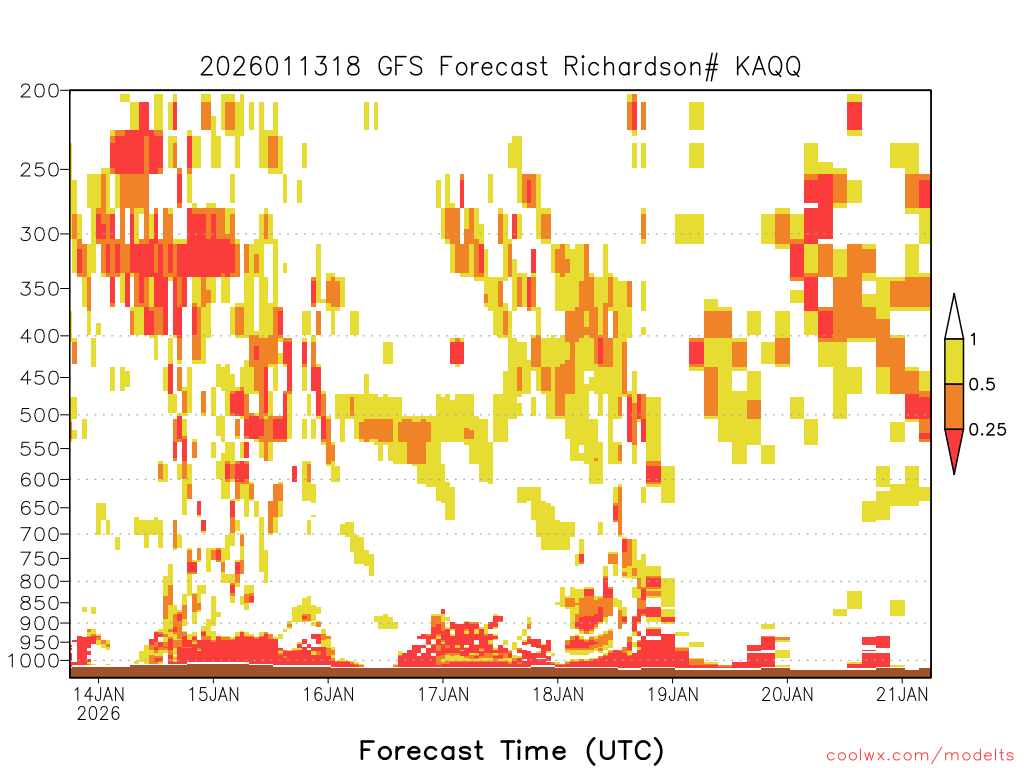 2026011318 GFS Forecast Richardson# KAQQ

200
250
300
350
400
450
500
550
600
650
700
750
800
850
900
950
1000

1
0.5
0.25

14JAN
2026
15JAN
16JAN
17JAN
18JAN
19JAN
20JAN
21JAN

Forecast Time (UTC)

coolwx.com/modelts